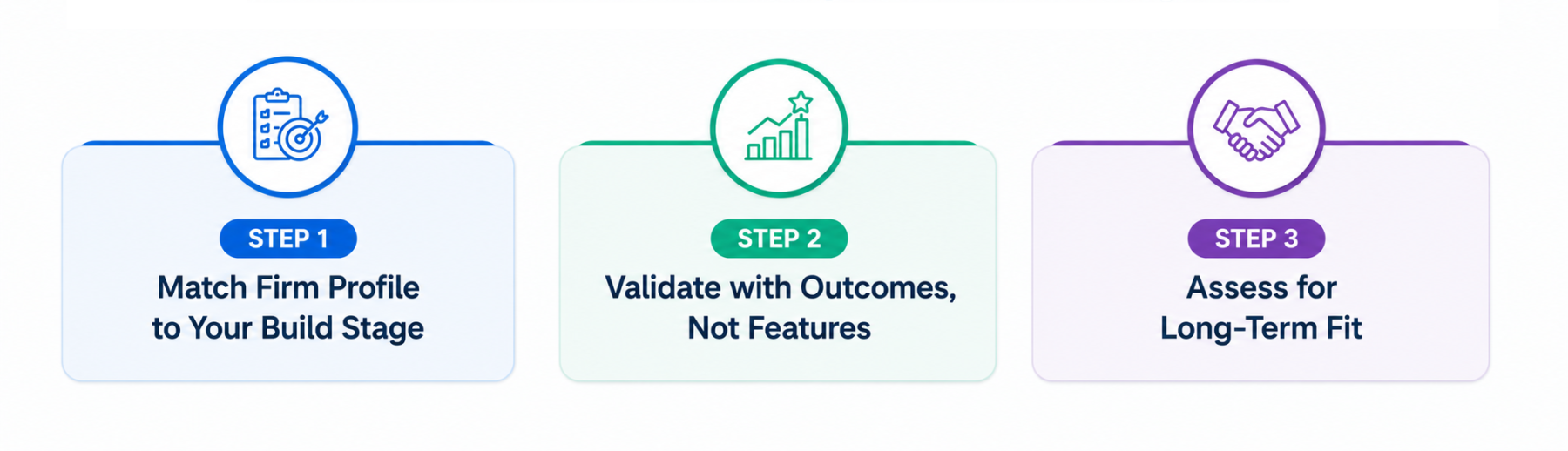 STEP 1

Match Firm Profile to Your Build Stage

STEP 2

Validate with Outcomes, Not Features

STEP 3

Assess for Long-Term Fit